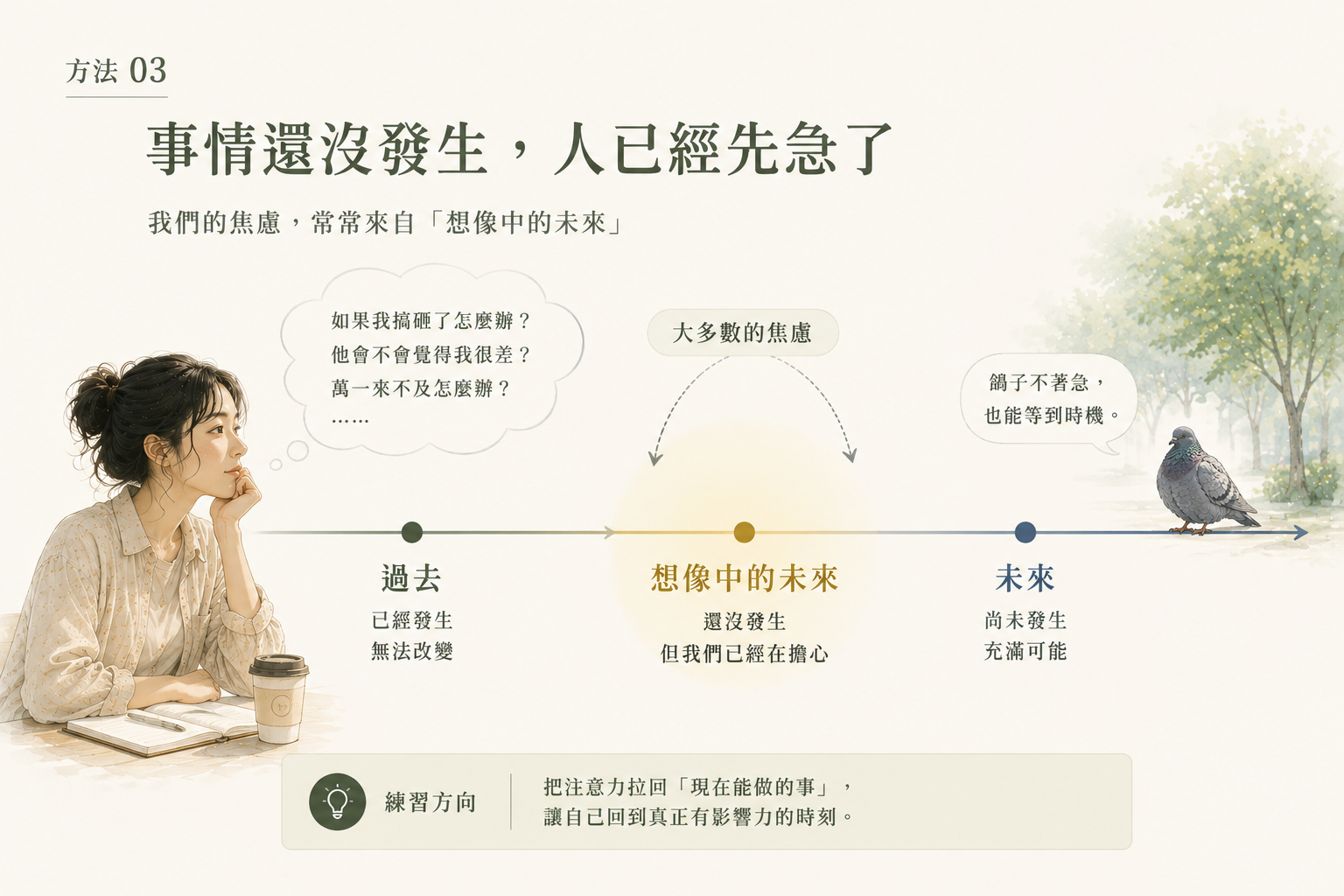 方法 03

事情還沒發生，人已經先急了

我們的焦慮，常常來自「想像中的未來」

如果我搞砸了怎麼辦？
他會不會覺得我很差？
萬一來不及怎麼辦？
……

大多數的焦慮

鴿子不著急，
也能等到時機。

過去
已經發生
無法改變

想像中的未來
還沒發生
但我們已經在擔心

未來
尚未發生
充滿可能

練習方向

把注意力拉回「現在能做的事」，
讓自己回到真正有影響力的時刻。